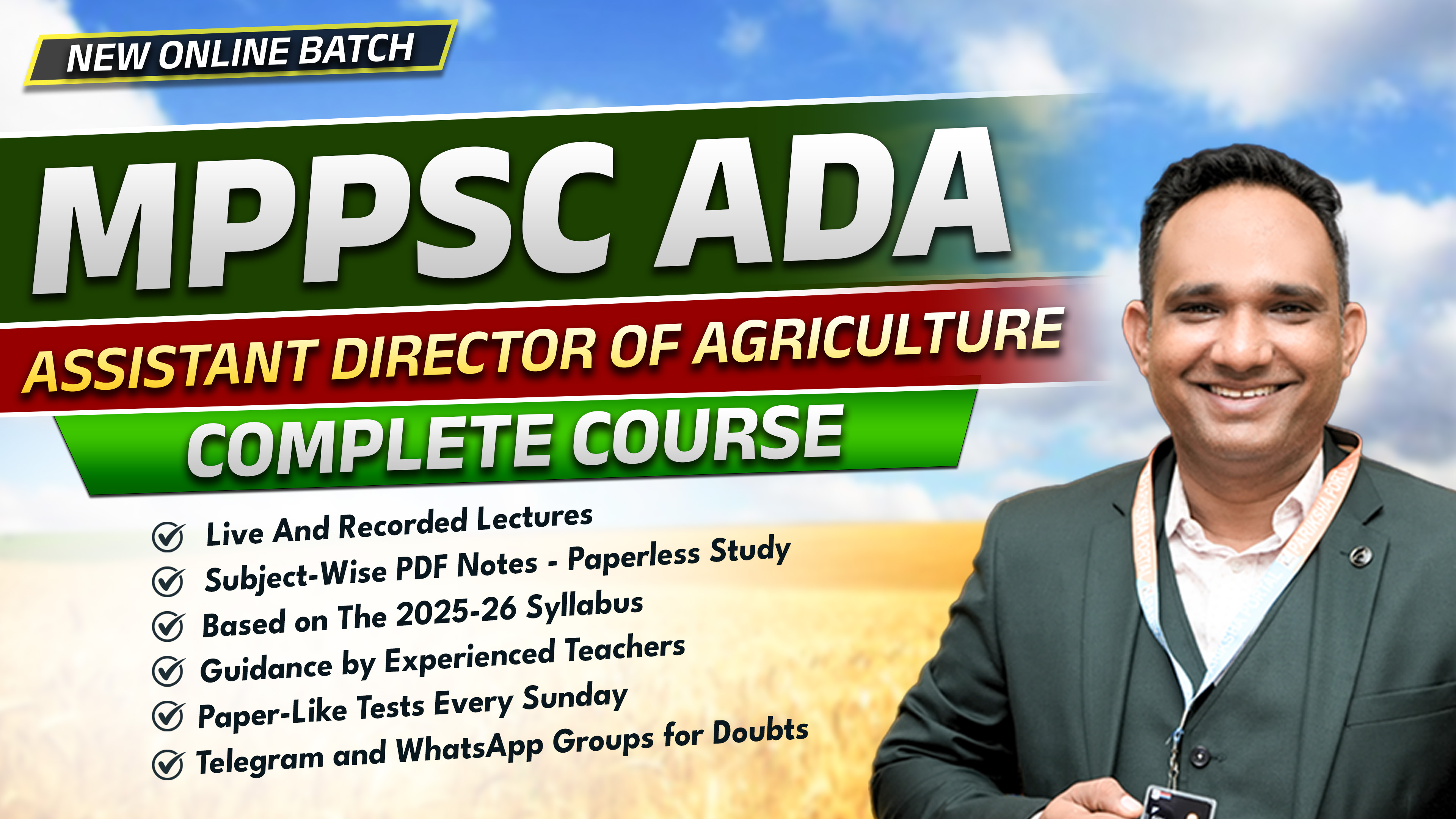 NEW ONLINE BATCH

MPPSC ADA

ASSISTANT DIRECTOR OF AGRICULTURE

COMPLETE COURSE

Live And Recorded Lectures
Subject-Wise PDF Notes - Paperless Study
Based on The 2025-26 Syllabus
Guidance by Experienced Teachers
Paper-Like Tests Every Sunday
Telegram and WhatsApp Groups for Doubts